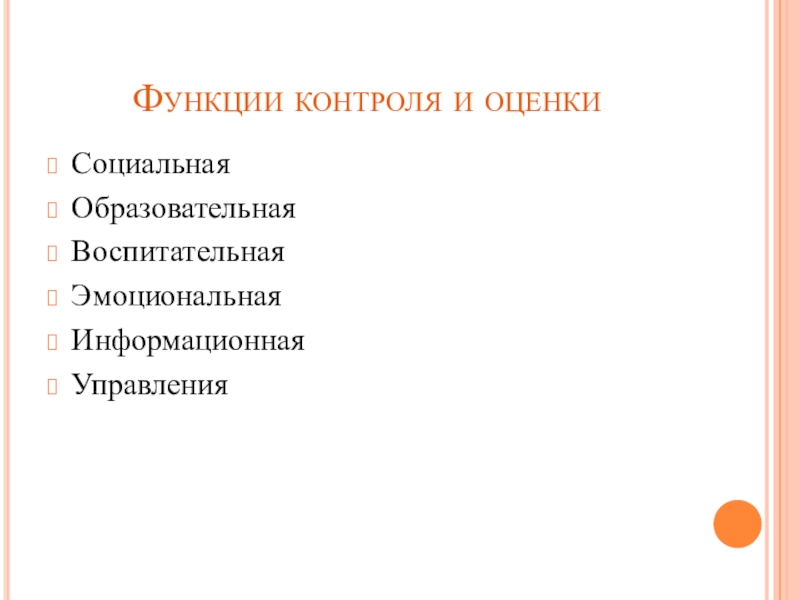 Функции контроля и оценки

Социальная
Образовательная
Воспитательная
Эмоциональная
Информационная
Управления